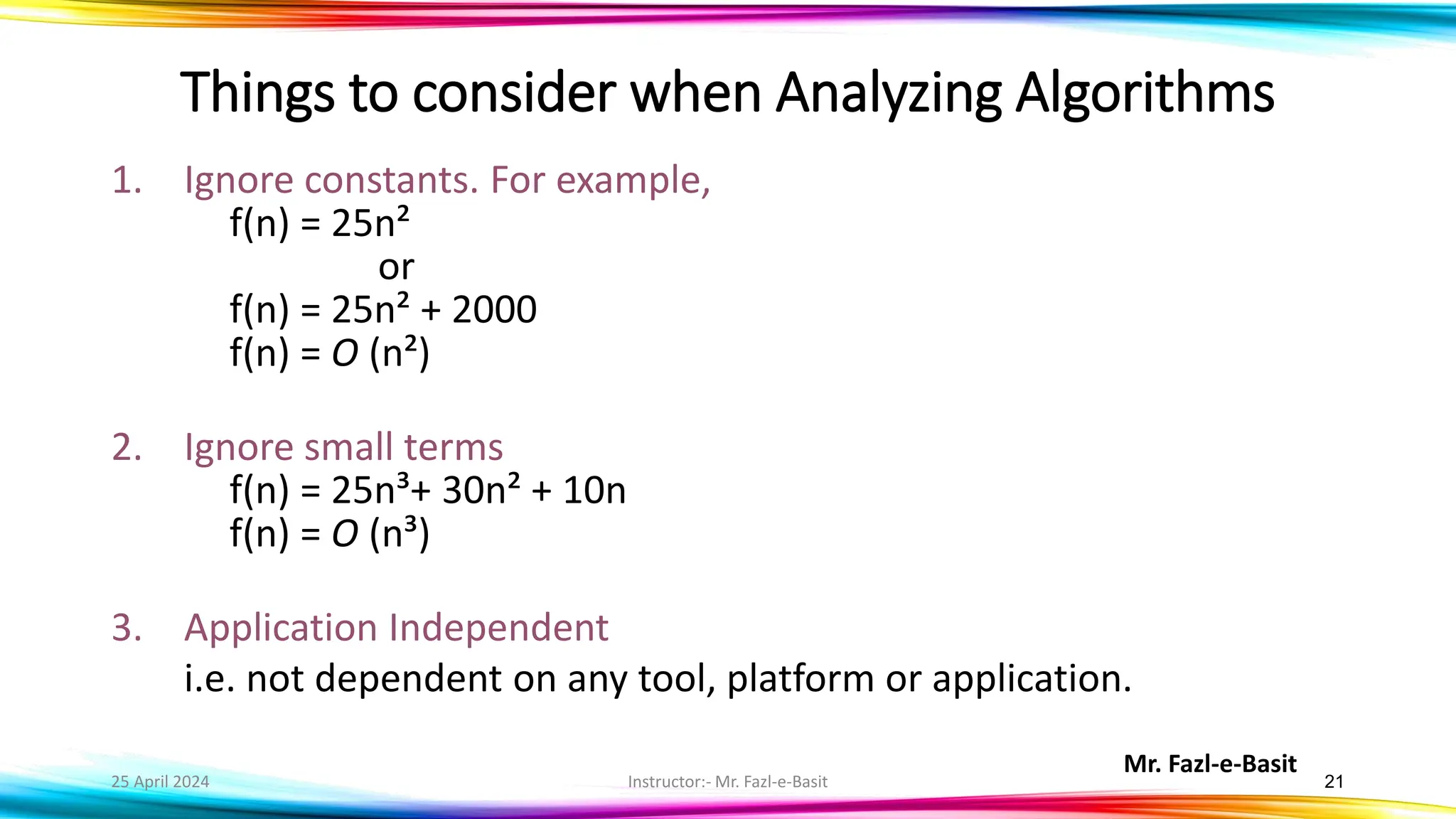 Things to consider when Analyzing Algorithms

1. Ignore constants. For example,
$f(n) = 25n^2$
or
$f(n) = 25n^2 + 2000$
$f(n) = O(n^2)$

2. Ignore small terms
$f(n) = 25n^3 + 30n^2 + 10n$
$f(n) = O(n^3)$

3. Application Independent
i.e. not dependent on any tool, platform or application.

Mr. Fazl-e-Basit

25 April 2024

Instructor:- Mr. Fazl-e-Basit

21